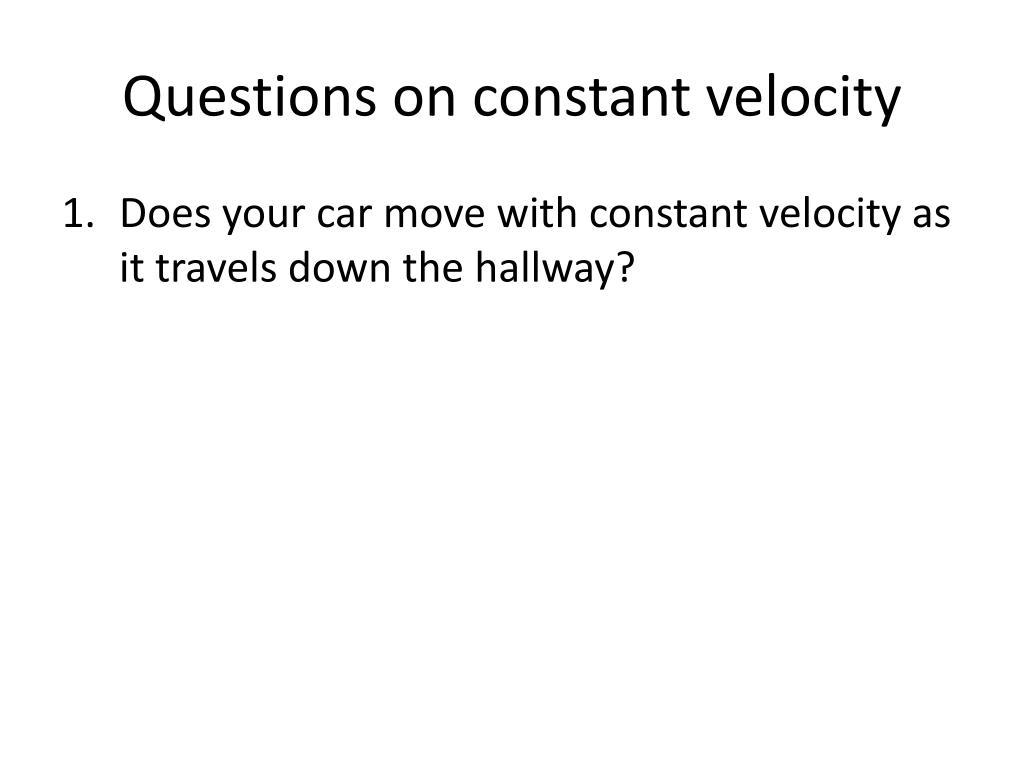 Questions on constant velocity

1. Does your car move with constant velocity as it travels down the hallway?